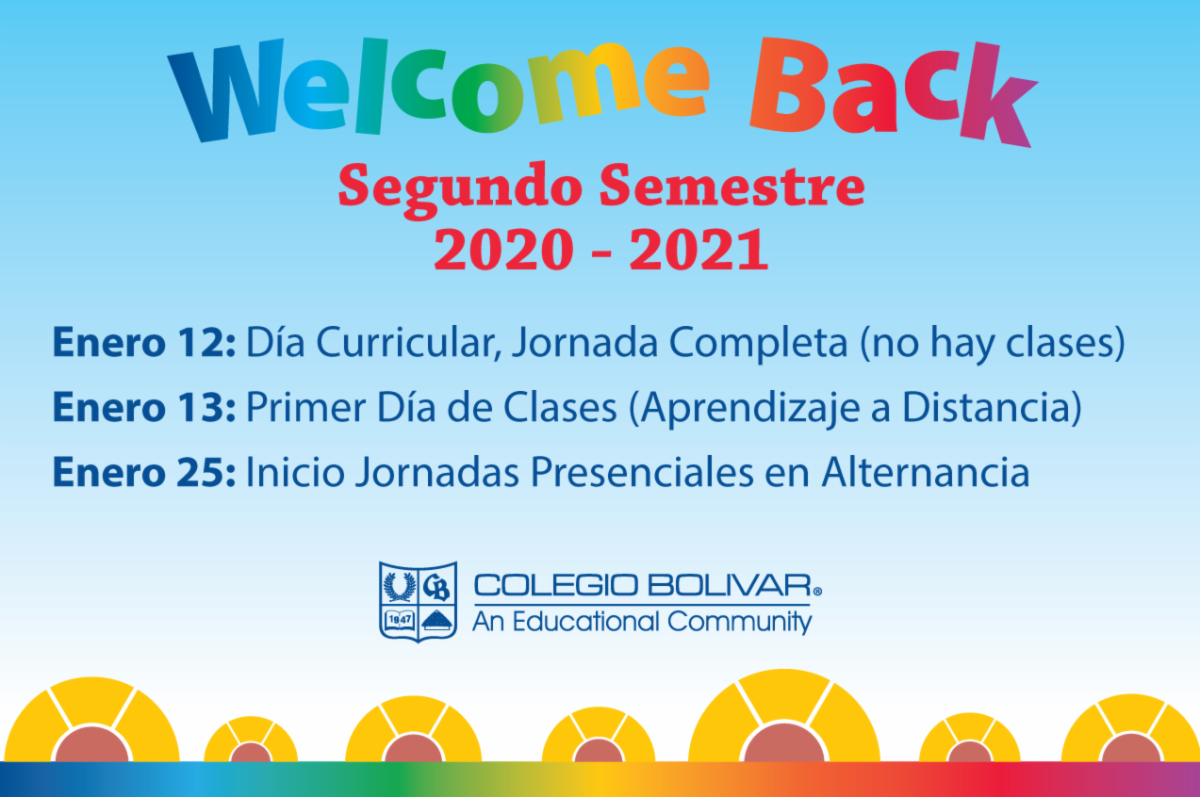 Welcome Back
Segundo Semestre
2020 - 2021

Enero 12: Día Curricular, Jornada Completa (no hay clases)
Enero 13: Primer Día de Clases (Aprendizaje a Distancia)
Enero 25: Inicio Jornadas Presenciales en Alternancia

CB 1947
COLEGIO BOLIVAR®
An Educational Community